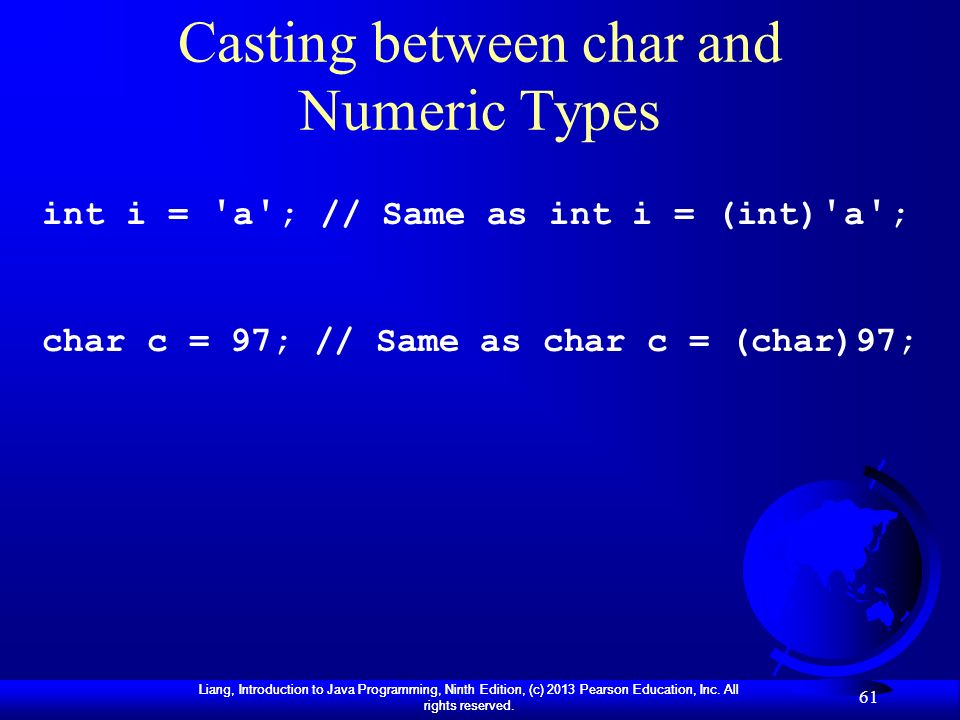 Casting between char and Numeric Types

int i = 'a'; // Same as int i = (int)'a';

char c = 97; // Same as char c = (char)97;

Liang, Introduction to Java Programming, Ninth Edition, (c) 2013 Pearson Education, Inc. All rights reserved.

61